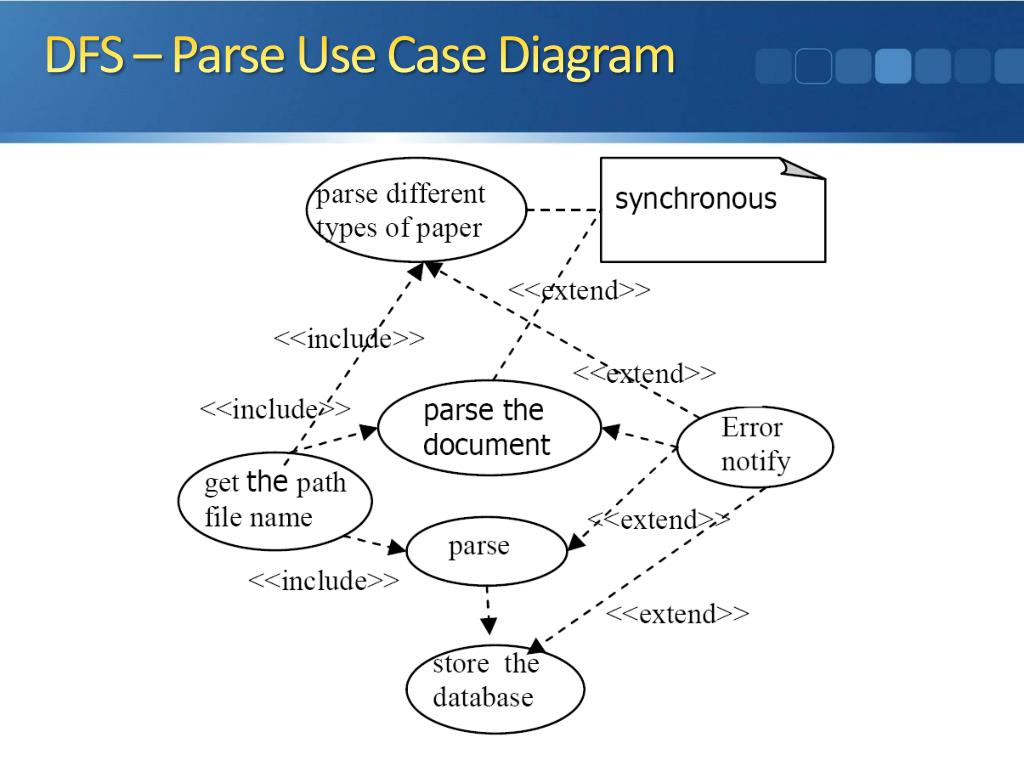 DFS – Parse Use Case Diagram

parse different types of paper

synchronous

<<extend>>

<<include>>

<<extend>>

<<include>>

parse the document

Error notify

get the path file name

<<extend>>

parse

<<include>>

<<extend>>

store the database